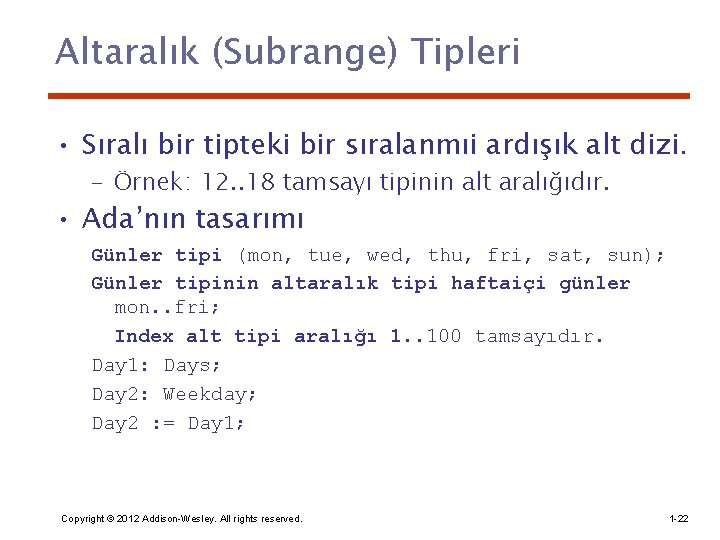 Altaralık (Subrange) Tipleri

• Sıralı bir tipteki bir sıralanmıı ardışık alt dizi.

– Örnek: 12..18 tamsayı tipinin alt aralığıdır.

• Ada'nın tasarımı

Günler tipi (mon, tue, wed, thu, fri, sat, sun);

Günler tipinin altaralık tipi haftaiçi günler mon..fri;

Index alt tipi aralığı 1..100 tamsayıdır.

Day1: Days;

Day2: Weekday;

Day2 := Day1;

Copyright © 2012 Addison-Wesley. All rights reserved.

1-22